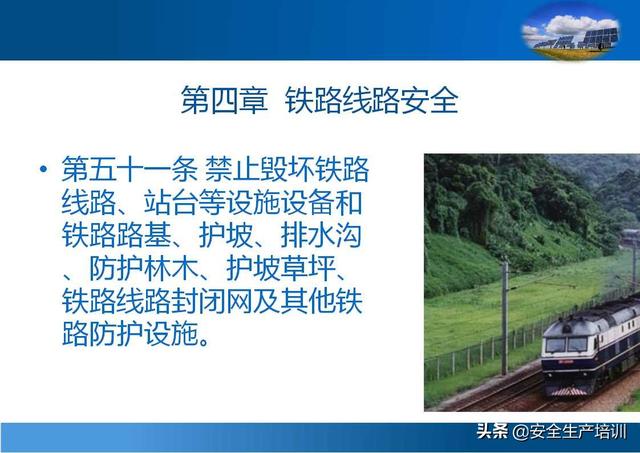 第四章 铁路线路安全

• 第五十一条 禁止毁坏铁路线路、站台等设施设备和铁路路基、护坡、排水沟、防护林木、护坡草坪、铁路线路封闭网及其他铁路防护设施。

头条 @安全生产培训